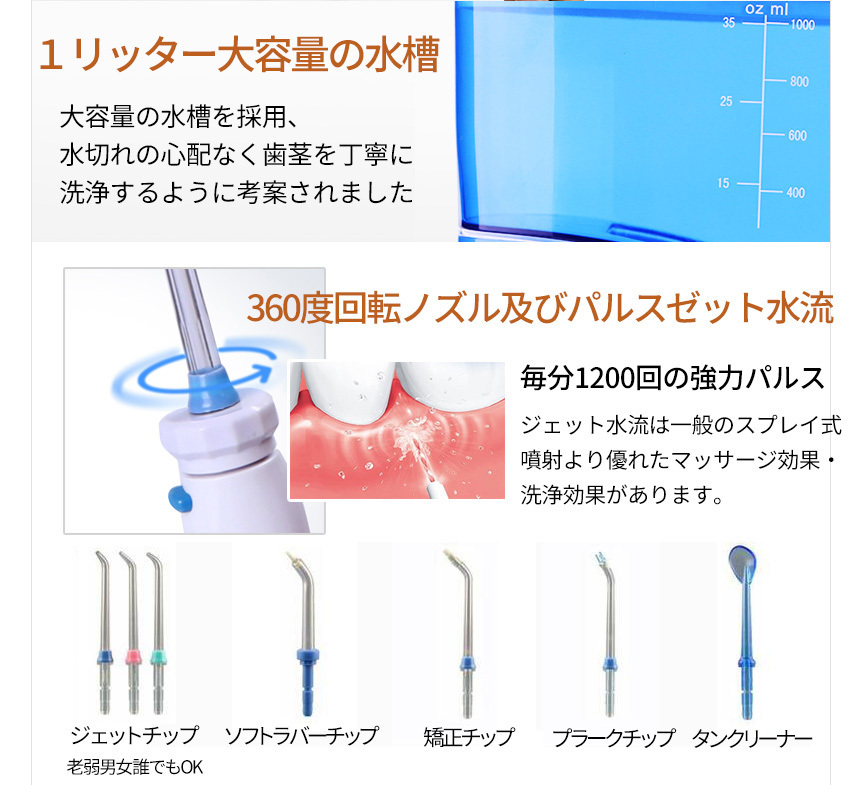 １リッター大容量の水槽

大容量の水槽を採用、
水切れの心配なく歯茎を丁寧に
洗浄するように考案されました

oz ml
35
1000
800
25
600
15
400

360度回転ノズル及びパルスゼット水流

毎分1200回の強力パルス

ジェット水流は一般のスプレイ式噴射より優れたマッサージ効果・洗浄効果があります。

ジェットチップ
老弱男女誰でもOK

ソフトラバーチップ

矯正チップ

プラークチップ

タンクリーナー